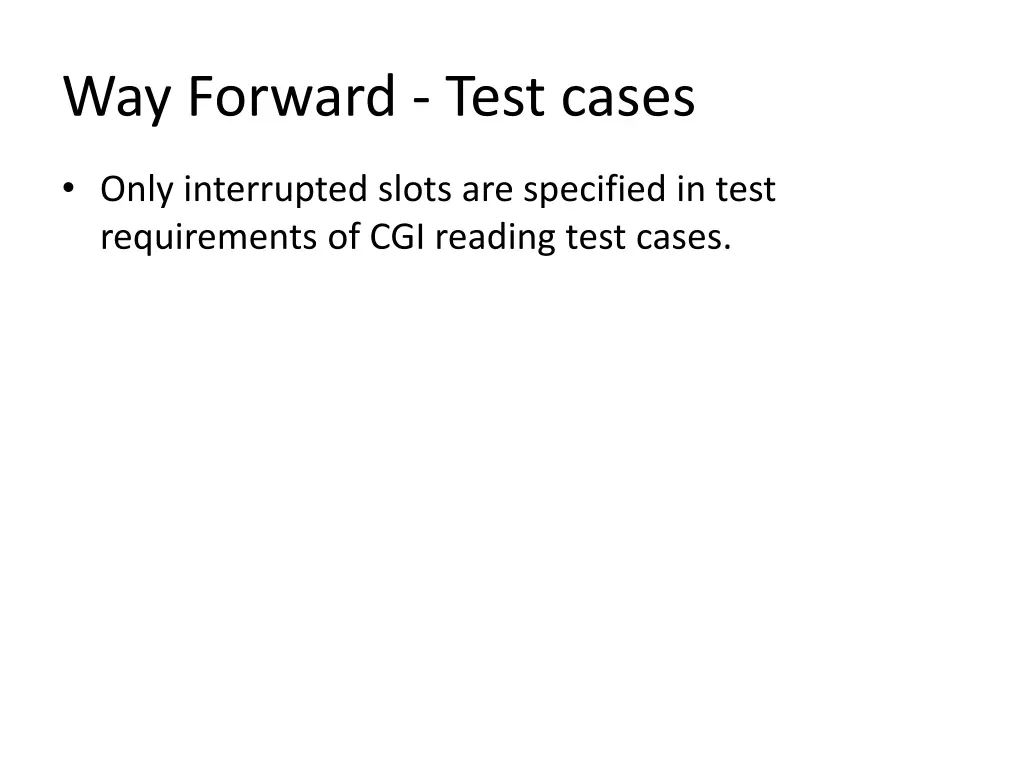 Way Forward - Test cases

• Only interrupted slots are specified in test requirements of CGI reading test cases.